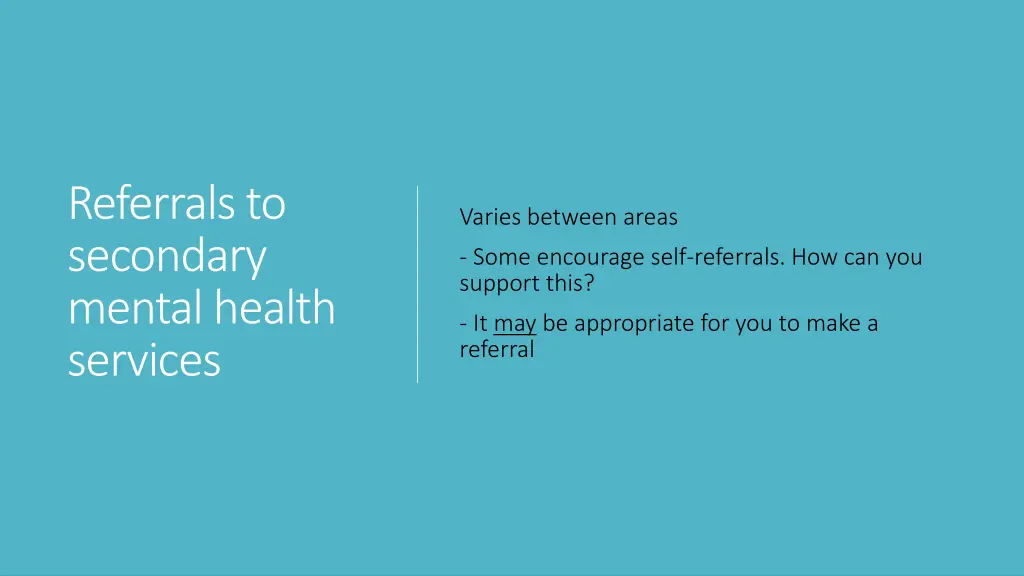 Referrals to secondary mental health services

Varies between areas

- Some encourage self-referrals. How can you support this?

- It may be appropriate for you to make a referral